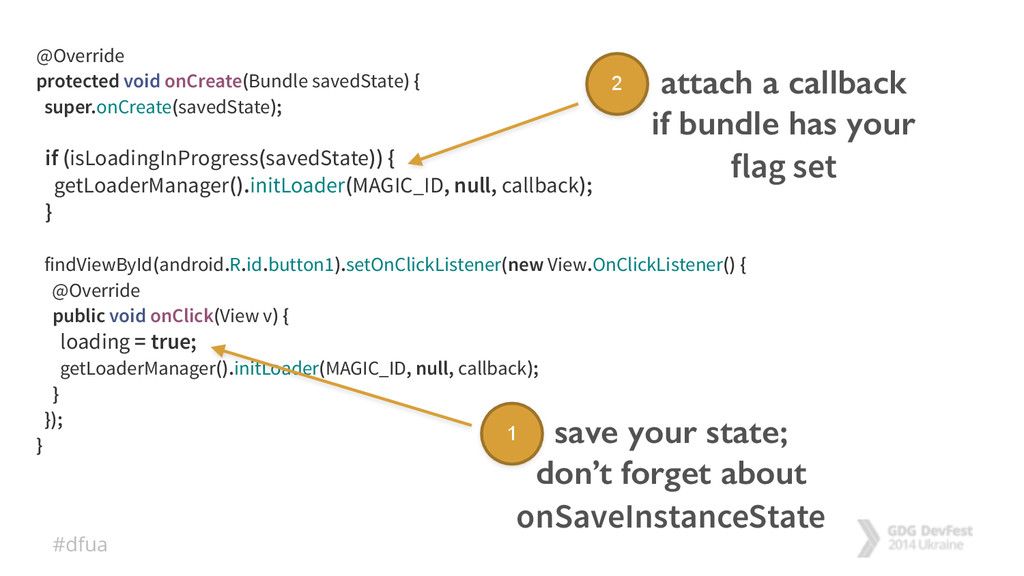 @Override
protected void onCreate(Bundle savedState) {
 super.onCreate(savedState);

 if (isLoadingInProgress(savedState)) {
  getLoaderManager().initLoader(MAGIC_ID, null, callback);
 }

 findViewById(android.R.id.button1).setOnClickListener(new View.OnClickListener() {
  @Override
  public void onClick(View v) {
   loading = true;
   getLoaderManager().initLoader(MAGIC_ID, null, callback);
  }
 });
}

2 attach a callback if bundle has your flag set

1 save your state; don't forget about onSaveInstanceState

#dfua

GDG DevFest 2014 Ukraine